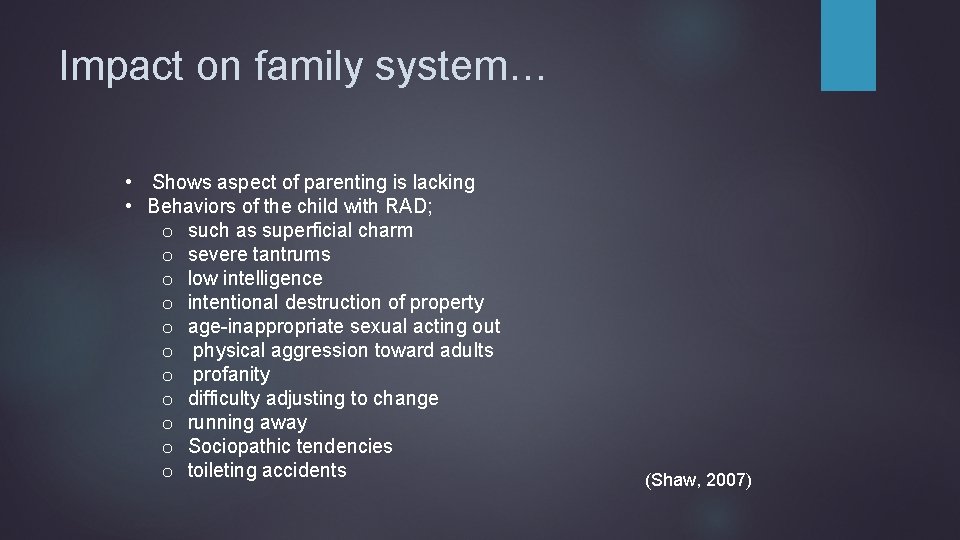 Impact on family system…

• Shows aspect of parenting is lacking
• Behaviors of the child with RAD;
  o such as superficial charm
  o severe tantrums
  o low intelligence
  o intentional destruction of property
  o age-inappropriate sexual acting out
  o physical aggression toward adults
  o profanity
  o difficulty adjusting to change
  o running away
  o Sociopathic tendencies
  o toileting accidents

(Shaw, 2007)